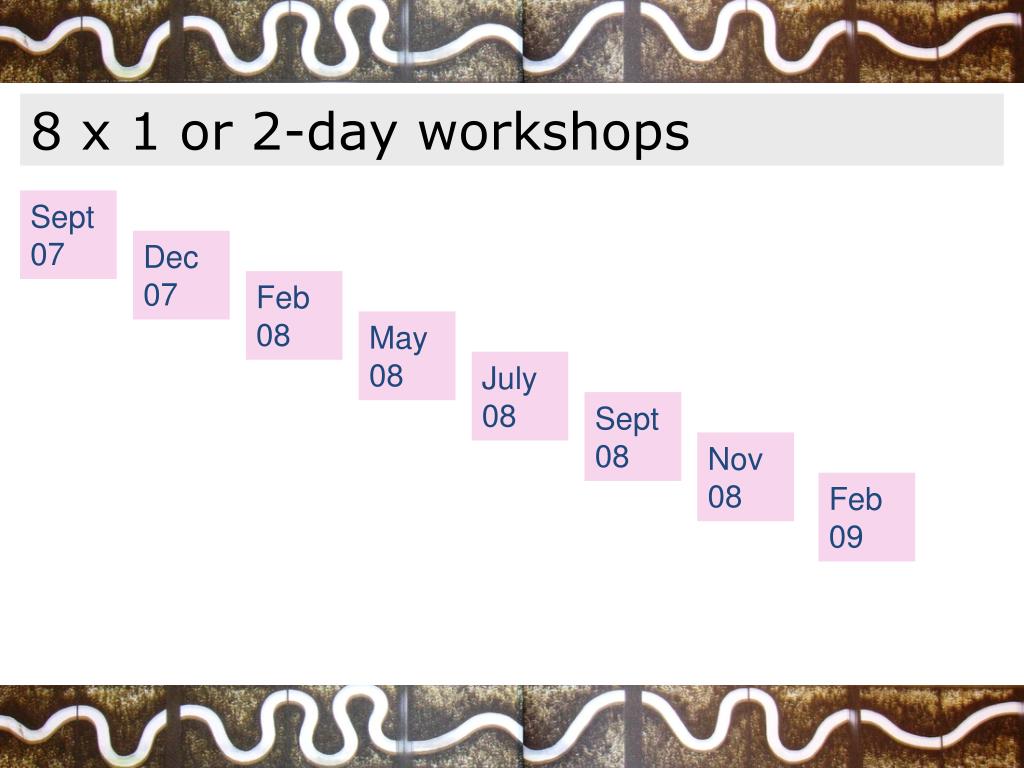 8 x 1 or 2-day workshops

Sept 07

Dec 07

Feb 08

May 08

July 08

Sept 08

Nov 08

Feb 09